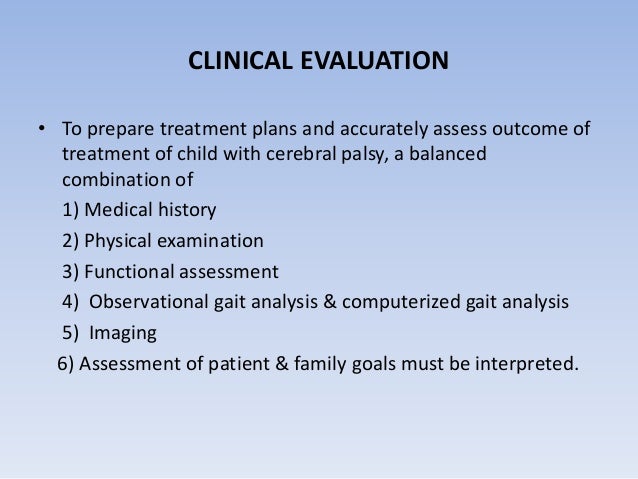 CLINICAL EVALUATION

• To prepare treatment plans and accurately assess outcome of treatment of child with cerebral palsy, a balanced combination of

1) Medical history

2) Physical examination

3) Functional assessment

4) Observational gait analysis & computerized gait analysis

5) Imaging

6) Assessment of patient & family goals must be interpreted.